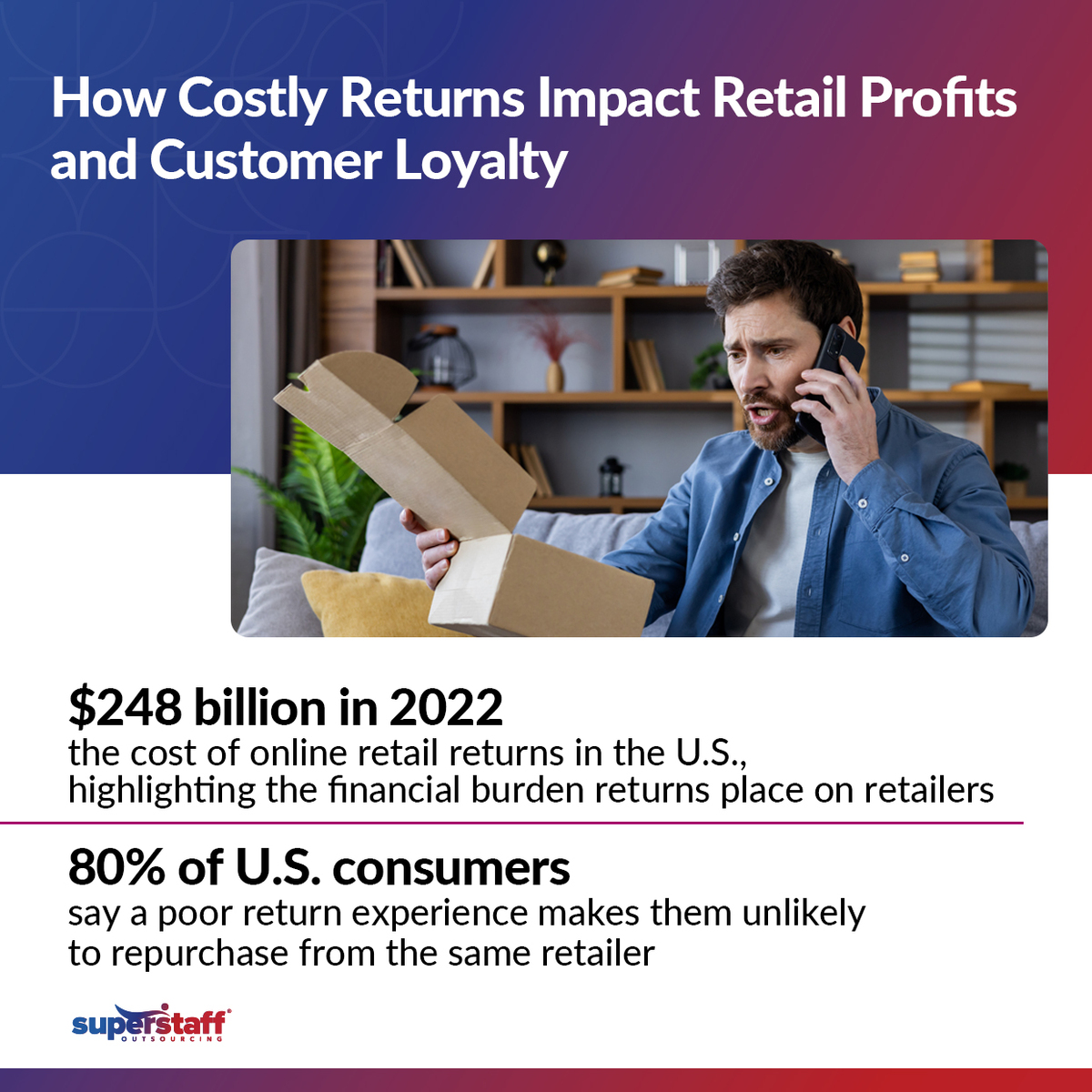 How Costly Returns Impact Retail Profits and Customer Loyalty

$248 billion in 2022
the cost of online retail returns in the U.S., highlighting the financial burden returns place on retailers

80% of U.S. consumers
say a poor return experience makes them unlikely to repurchase from the same retailer

superstaff
OUTSOURCING